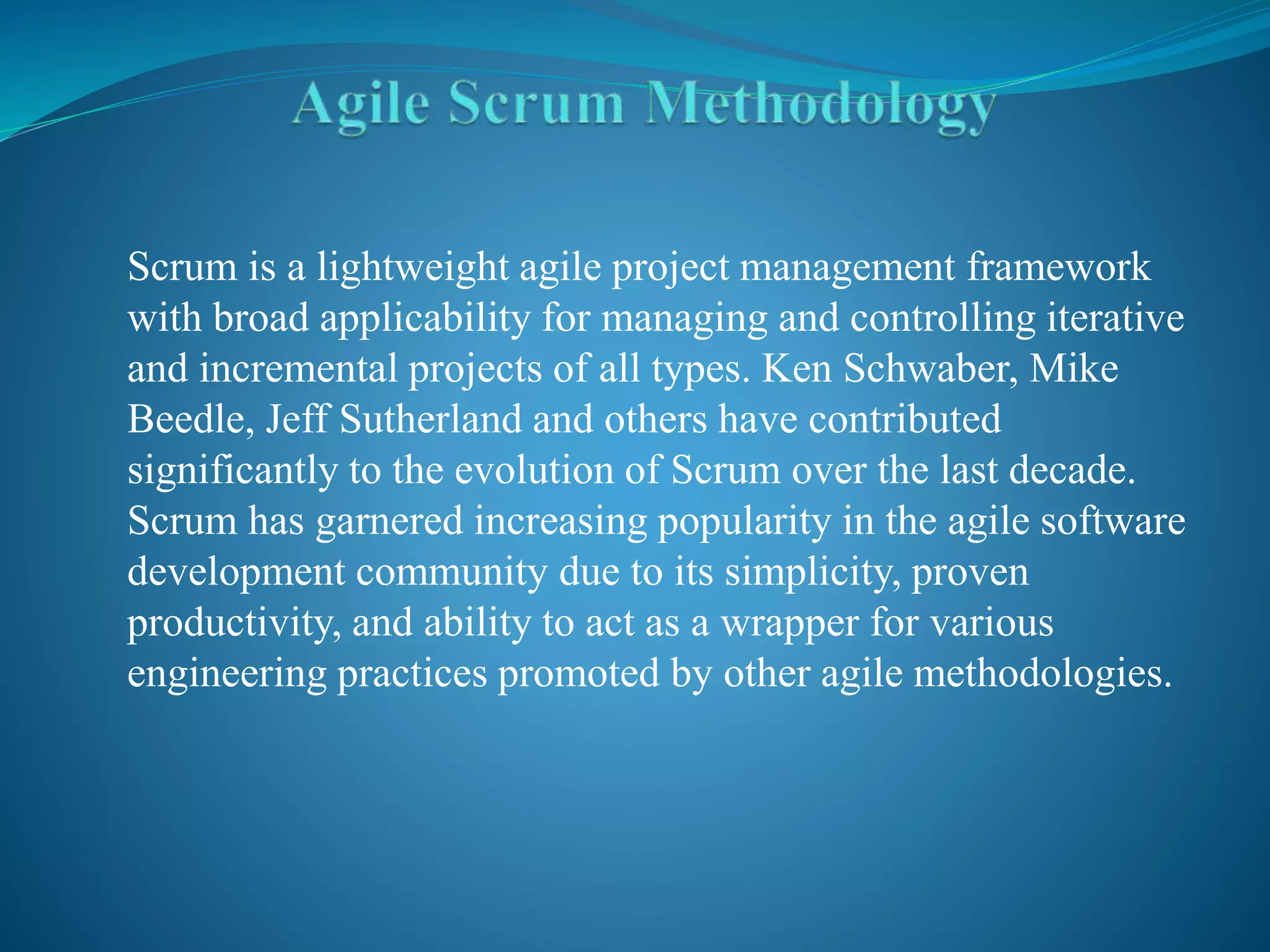 Agile Scrum Methodology

Scrum is a lightweight agile project management framework with broad applicability for managing and controlling iterative and incremental projects of all types. Ken Schwaber, Mike Beedle, Jeff Sutherland and others have contributed significantly to the evolution of Scrum over the last decade. Scrum has garnered increasing popularity in the agile software development community due to its simplicity, proven productivity, and ability to act as a wrapper for various engineering practices promoted by other agile methodologies.